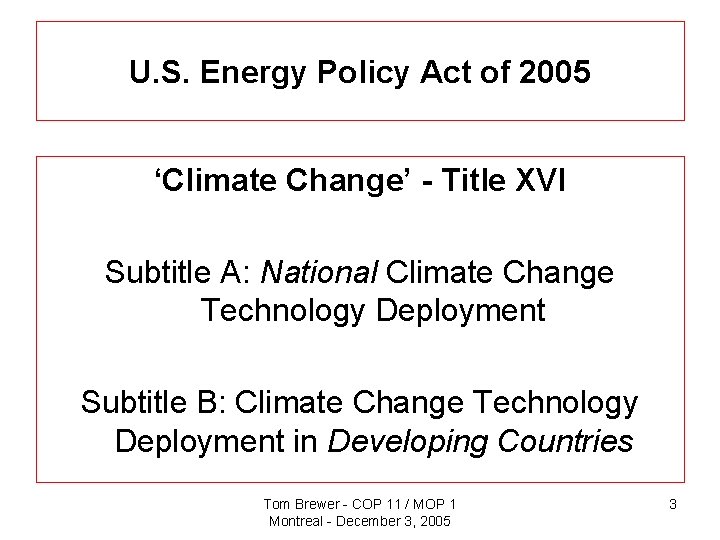 U.S. Energy Policy Act of 2005

'Climate Change' - Title XVI

Subtitle A: National Climate Change Technology Deployment

Subtitle B: Climate Change Technology Deployment in Developing Countries

Tom Brewer - COP 11 / MOP 1
Montreal - December 3, 2005

3